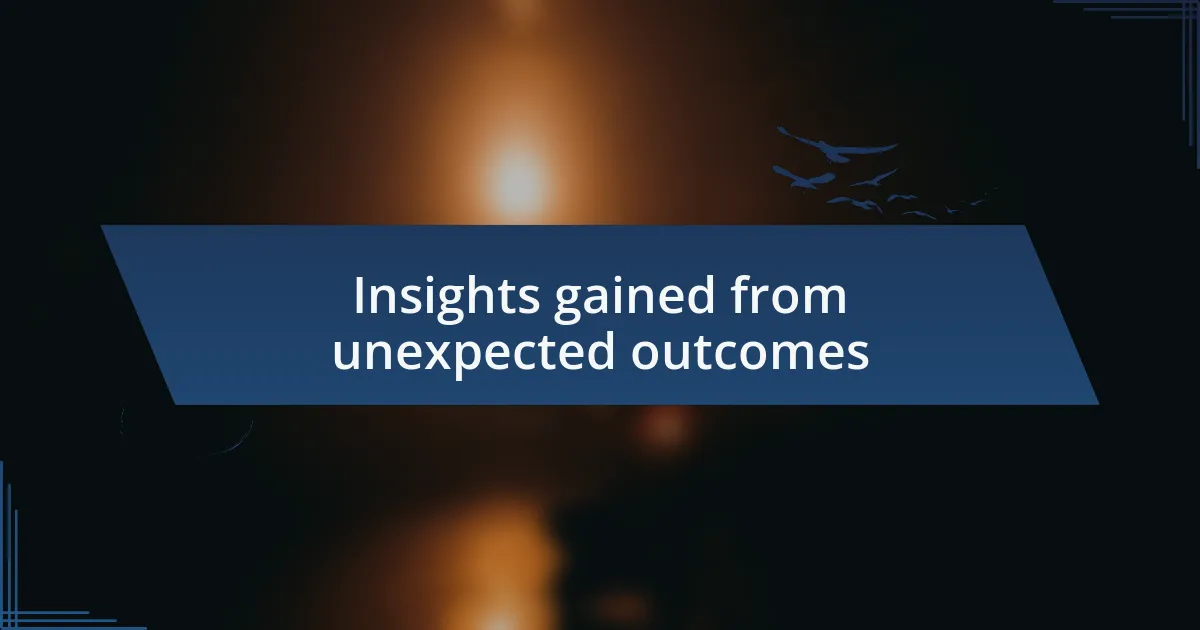 Insights gained from unexpected outcomes